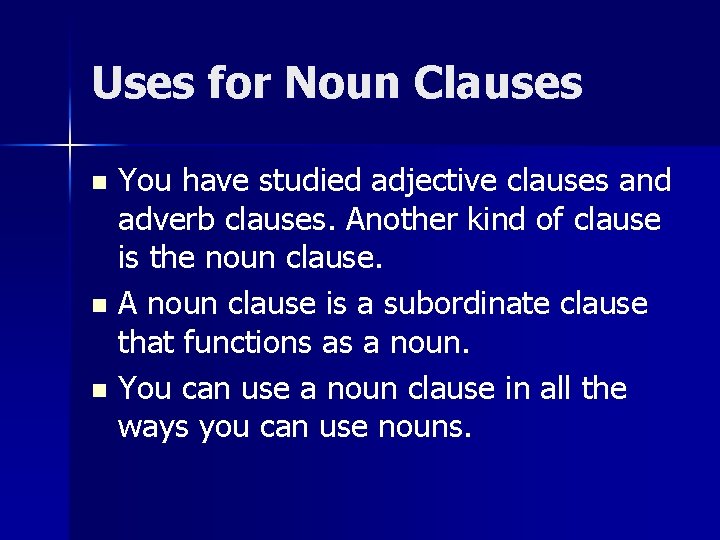 Uses for Noun Clauses

- You have studied adjective clauses and adverb clauses. Another kind of clause is the noun clause.
- A noun clause is a subordinate clause that functions as a noun.
- You can use a noun clause in all the ways you can use nouns.